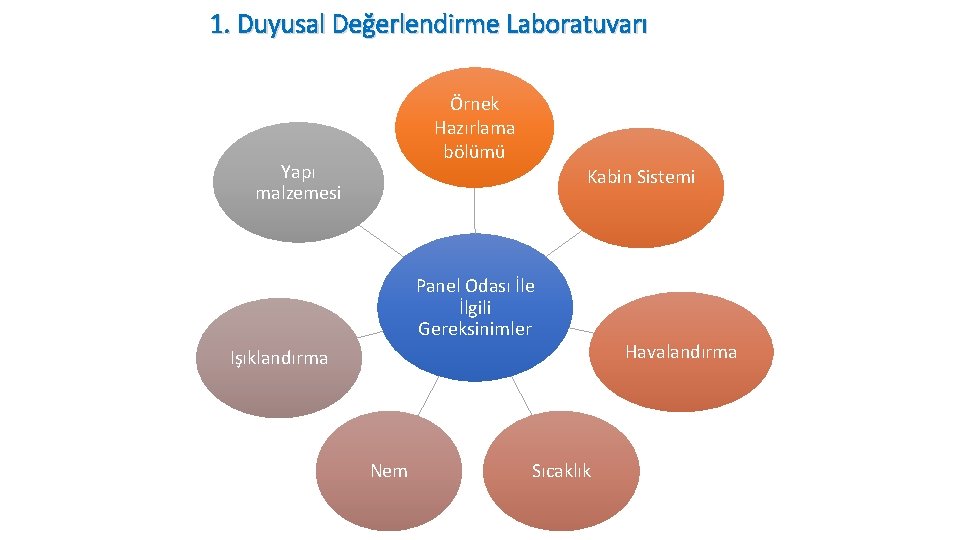 1. Duyusal Değerlendirme Laboratuvarı

Panel Odası İle İlgili Gereksinimler

Örnek Hazırlama bölümü

Kabin Sistemi

Havalandırma

Sıcaklık

Nem

Işıklandırma

Yapı malzemesi